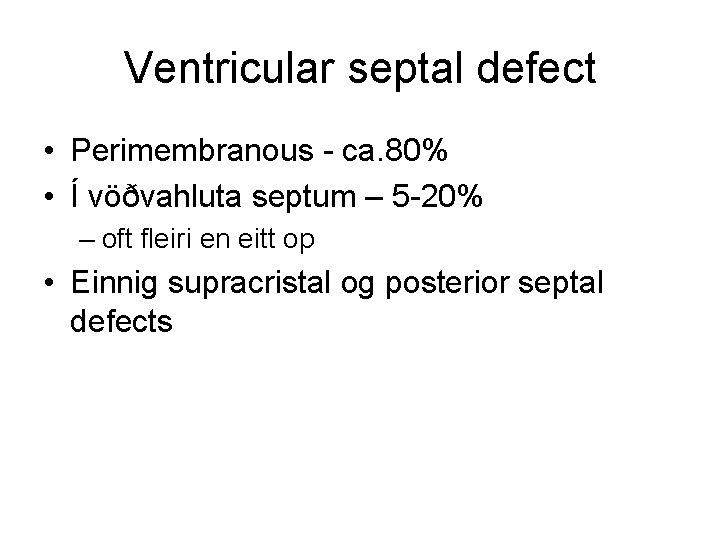 Ventricular septal defect

• Perimembranous - ca.80%
• Í vöðvahluta septum – 5-20%
– oft fleiri en eitt op
• Einnig supracristal og posterior septal defects